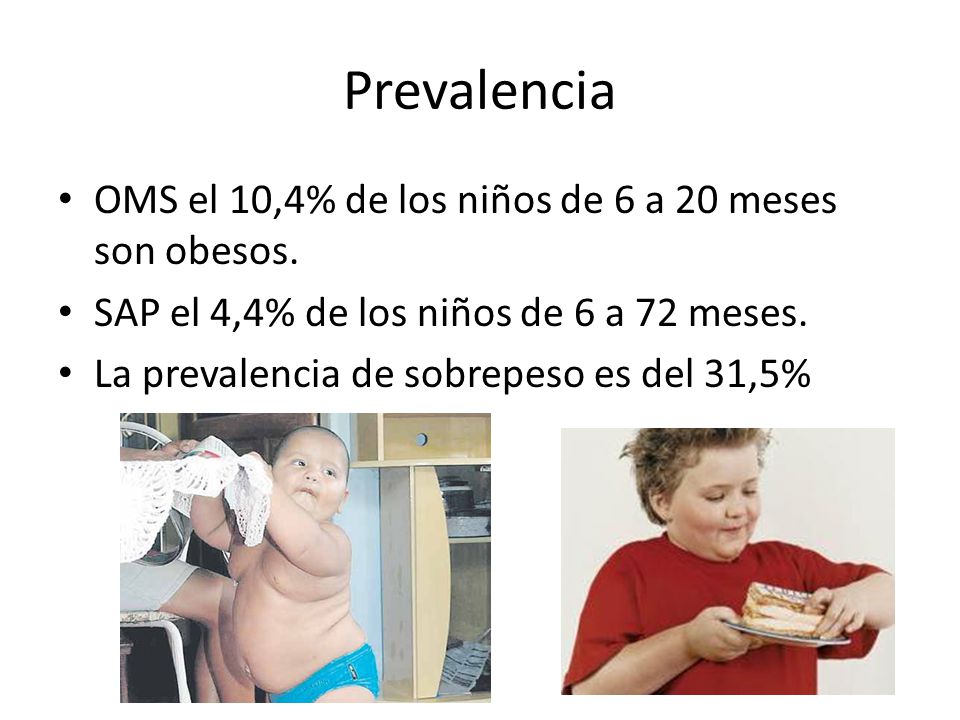 Prevalencia

• OMS el 10,4% de los niños de 6 a 20 meses son obesos.
• SAP el 4,4% de los niños de 6 a 72 meses.
• La prevalencia de sobrepeso es del 31,5%